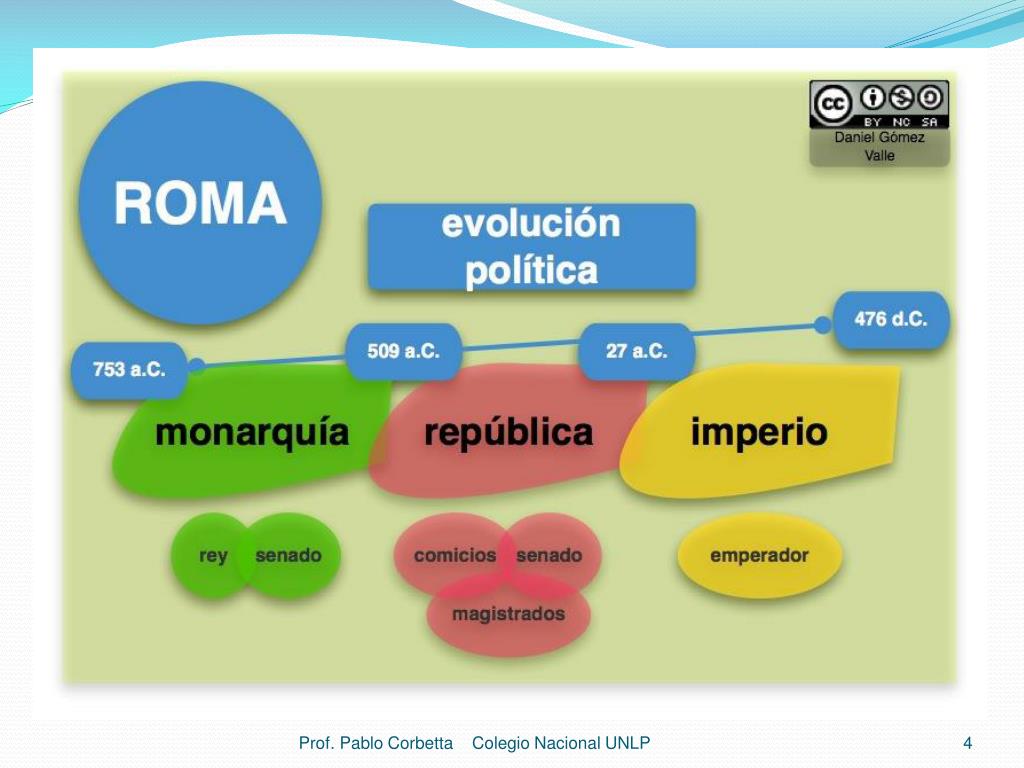 cc BY NC SA
Daniel Gómez Valle

ROMA

evolución política

753 a.C.
509 a.C.
27 a.C.
476 d.C.

monarquía
república
imperio

rey
senado

comicios
senado
magistrados

emperador

Prof. Pablo Corbetta Colegio Nacional UNLP 4